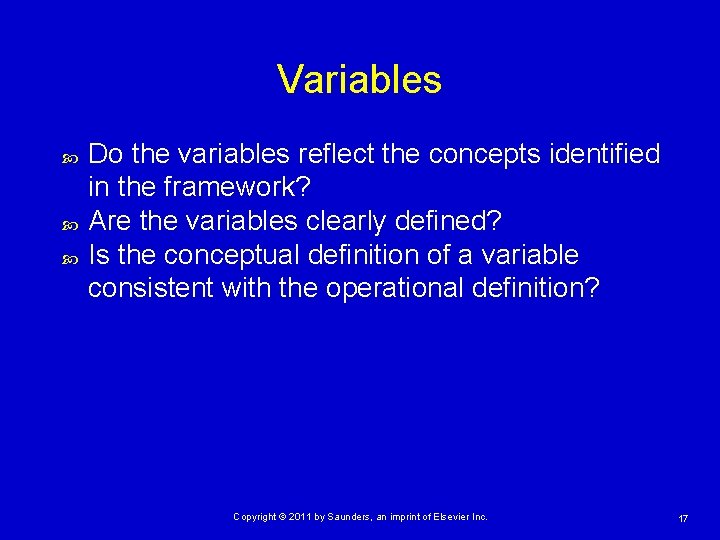 Variables

Do the variables reflect the concepts identified in the framework?
Are the variables clearly defined?
Is the conceptual definition of a variable consistent with the operational definition?

Copyright © 2011 by Saunders, an imprint of Elsevier Inc.

17